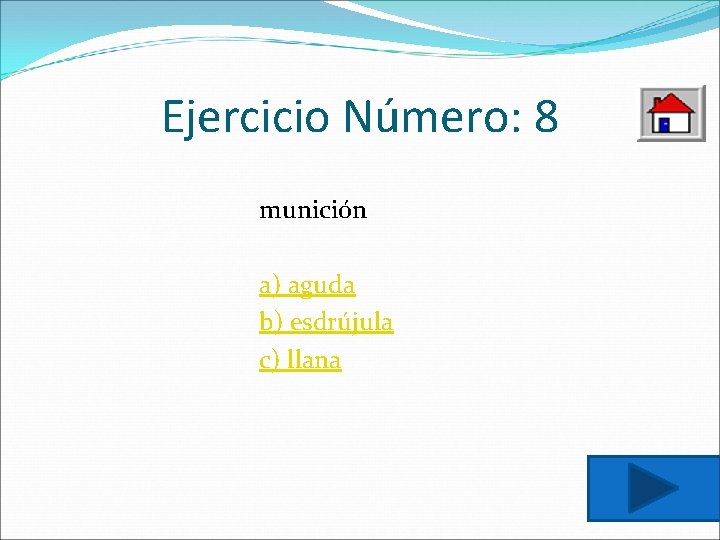 Ejercicio Número: 8

munición

a) aguda
b) esdrújula
c) llana